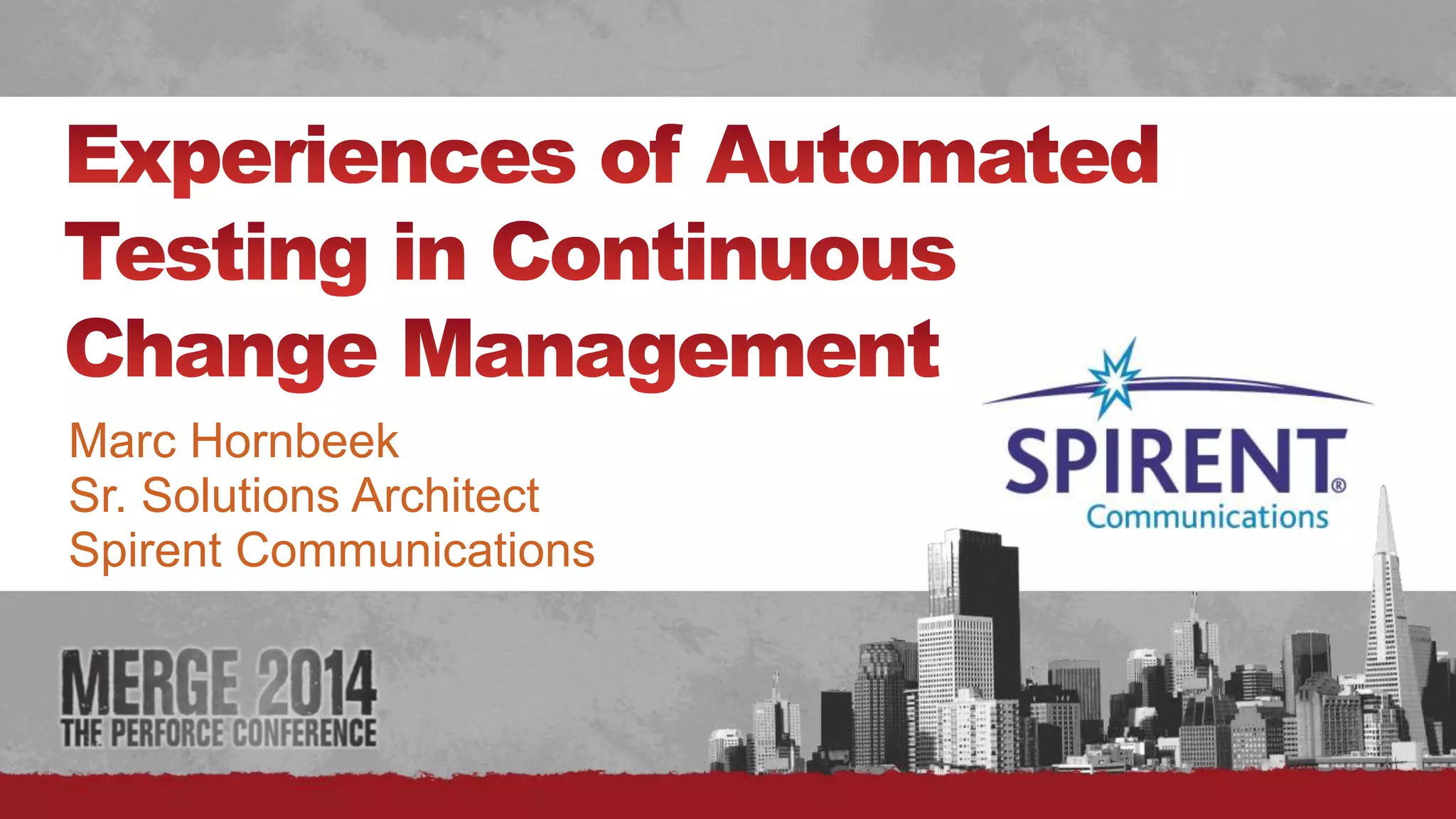 Experiences of Automated Testing in Continuous Change Management

Marc Hornbeek
Sr. Solutions Architect
Spirent Communications

SPIRENT®
Communications

MERGE 2014
THE PERFORCE CONFERENCE